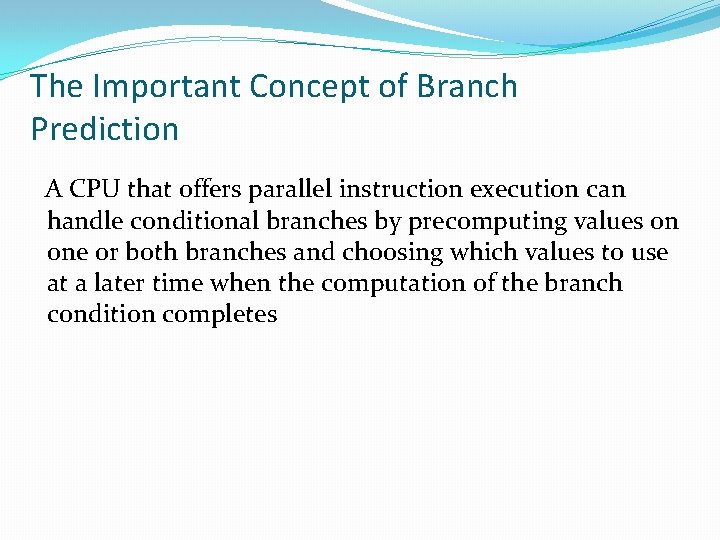 The Important Concept of Branch Prediction

A CPU that offers parallel instruction execution can handle conditional branches by precomputing values on one or both branches and choosing which values to use at a later time when the computation of the branch condition completes